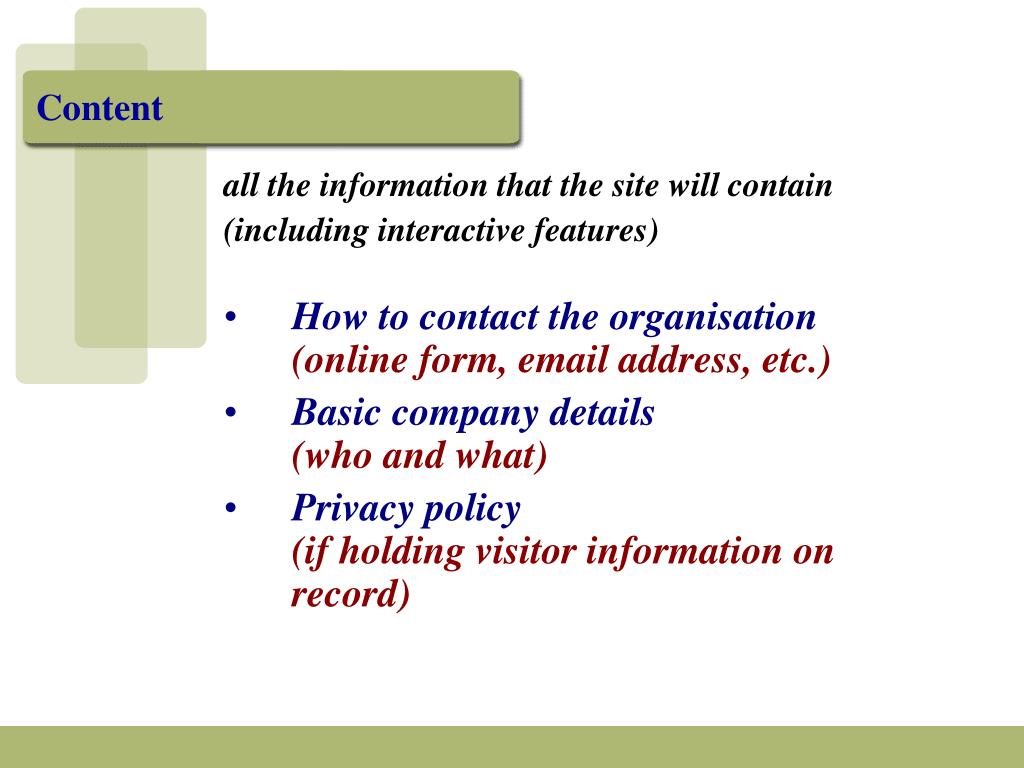 Content

all the information that the site will contain (including interactive features)

• How to contact the organisation (online form, email address, etc.)
• Basic company details (who and what)
• Privacy policy (if holding visitor information on record)